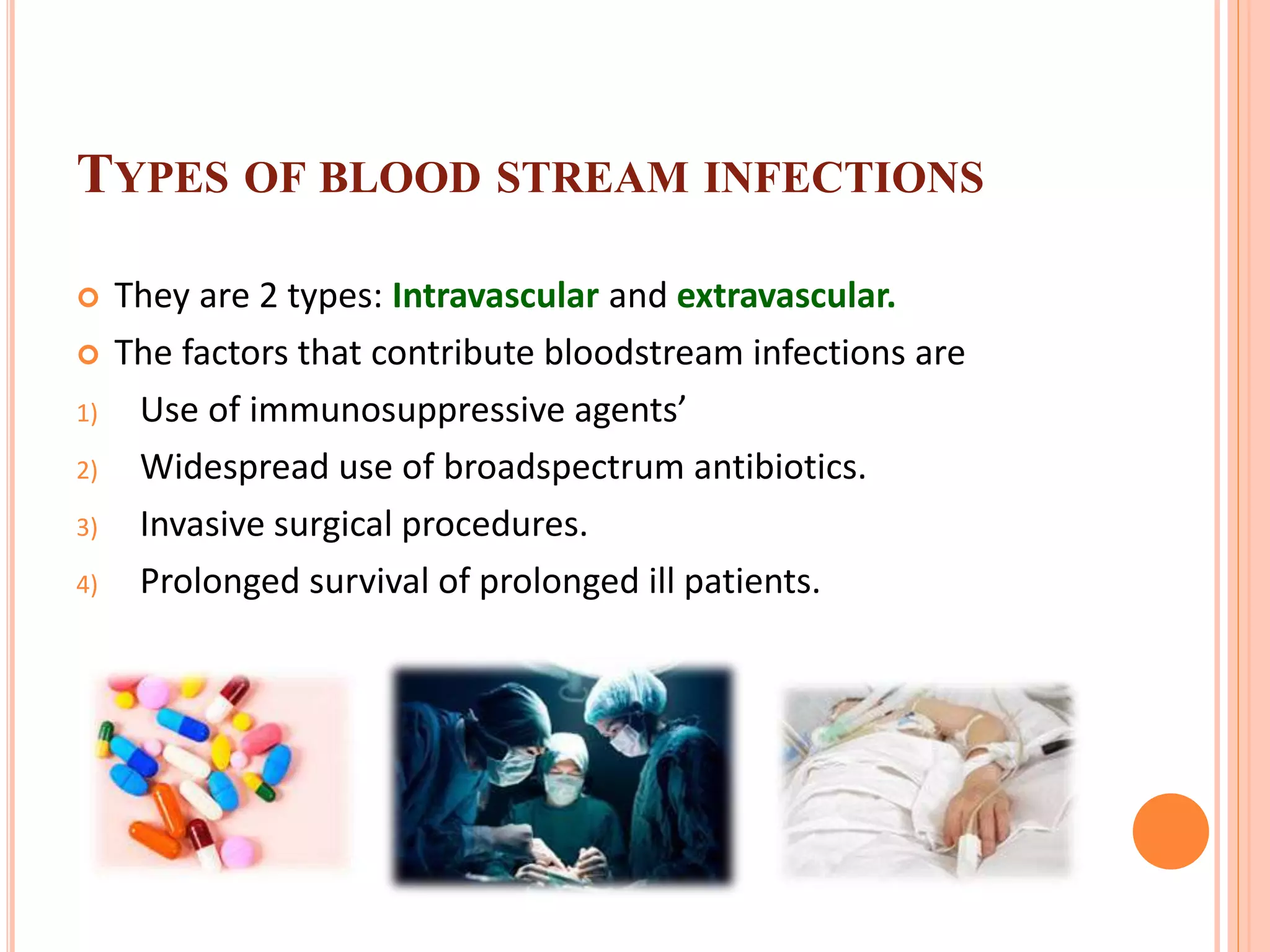 TYPES OF BLOOD STREAM INFECTIONS

They are 2 types: Intravascular and extravascular.

The factors that contribute bloodstream infections are

1) Use of immunosuppressive agents’

2) Widespread use of broadspectrum antibiotics.

3) Invasive surgical procedures.

4) Prolonged survival of prolonged ill patients.